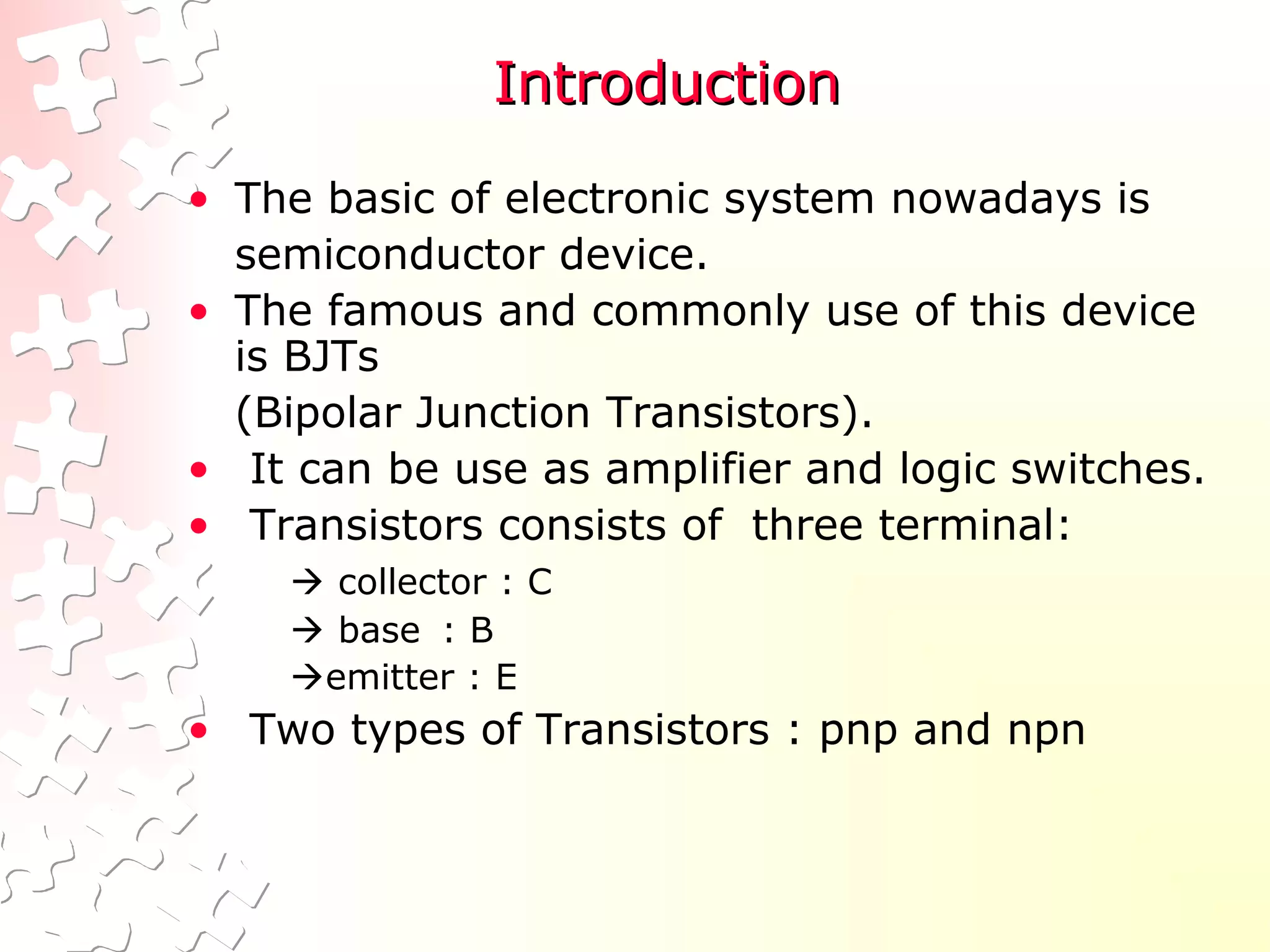 Introduction

• The basic of electronic system nowadays is semiconductor device.
• The famous and commonly use of this device is BJTs
(Bipolar Junction Transistors).
• It can be use as amplifier and logic switches.
• Transistors consists of three terminal:
→ collector : C
→ base : B
→emitter : E
• Two types of Transistors : pnp and npn